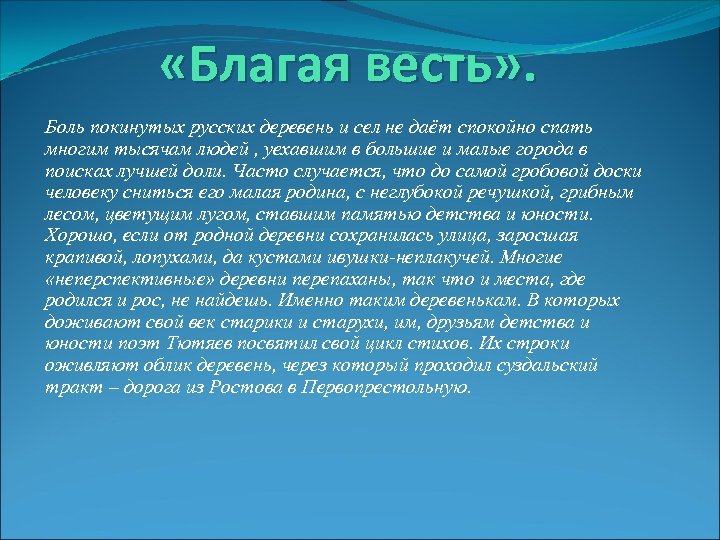 «Благая весть».

Боль покинутых русских деревень и сел не даёт спокойно спать многим тысячам людей , уехавшим в большие и малые города в поисках лучшей доли. Часто случается, что до самой гробовой доски человеку сниться его малая родина, с неглубокой речушкой, грибным лесом, цветущим лугом, ставшим памятью детства и юности. Хорошо, если от родной деревни сохранилась улица, заросшая крапивой, лопухами, да кустами ивушки-неплакучей. Многие «неперспективные» деревни перепаханы, так что и места, где родился и рос, не найдешь. Именно таким деревенькам. В которых доживают свой век старики и старухи, им, друзьям детства и юности поэт Тютяев посвятил свой цикл стихов. Их строки оживляют облик деревень, через который проходил суздальский тракт – дорога из Ростова в Первопрестольную.